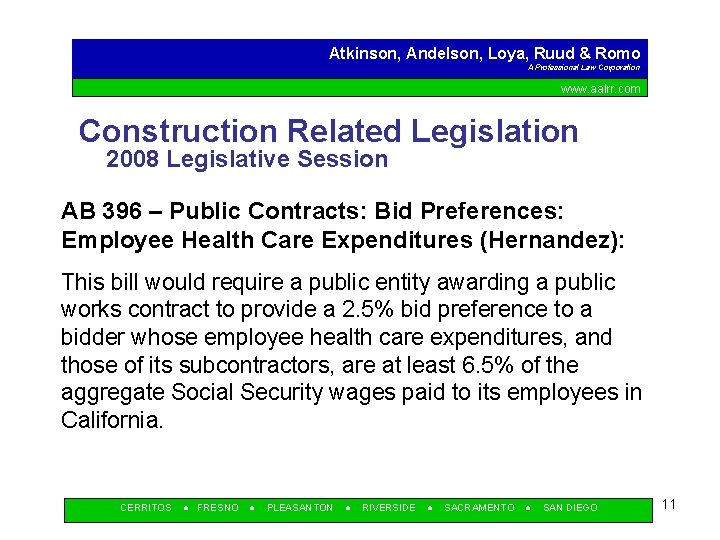 Atkinson, Andelson, Loya, Ruud & Romo
A Professional Law Corporation

www.aalrr.com

Construction Related Legislation
2008 Legislative Session

AB 396 – Public Contracts: Bid Preferences: Employee Health Care Expenditures (Hernandez):

This bill would require a public entity awarding a public works contract to provide a 2.5% bid preference to a bidder whose employee health care expenditures, and those of its subcontractors, are at least 6.5% of the aggregate Social Security wages paid to its employees in California.

CERRITOS • FRESNO • PLEASANTON • RIVERSIDE • SACRAMENTO • SAN DIEGO

11